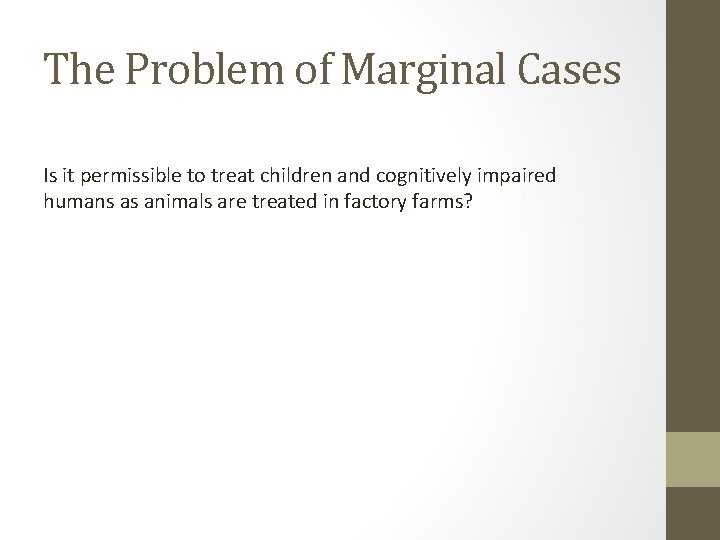 The Problem of Marginal Cases

Is it permissible to treat children and cognitively impaired humans as animals are treated in factory farms?